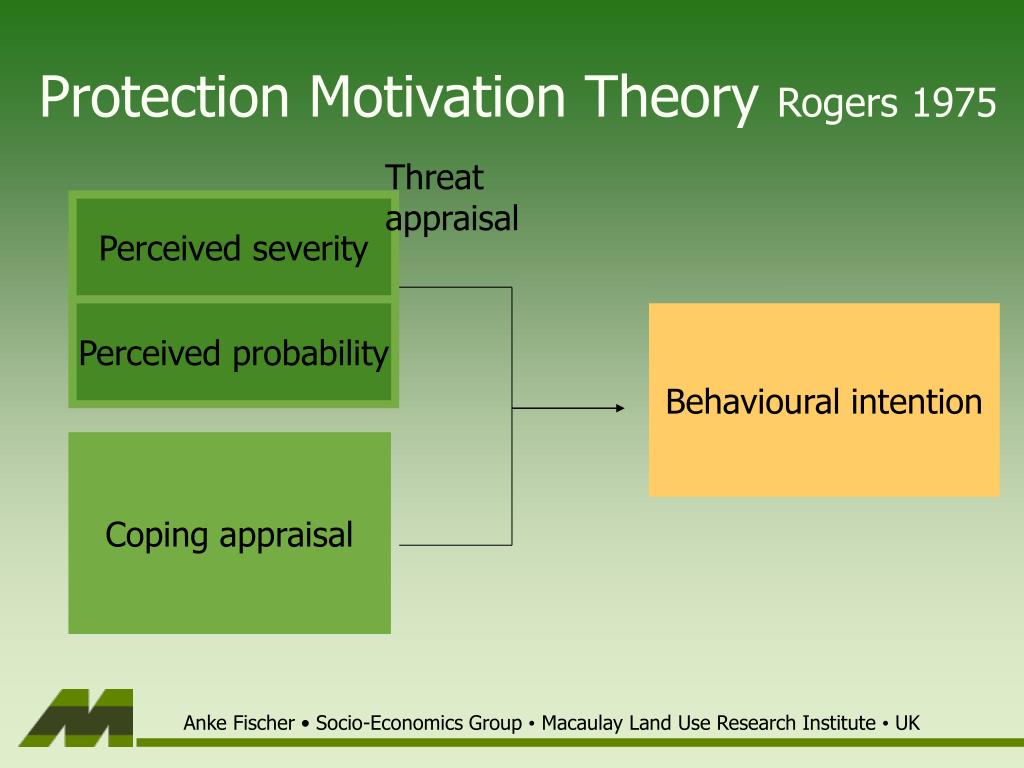 Protection Motivation Theory Rogers 1975

Threat appraisal

Perceived severity

Perceived probability

Coping appraisal

Behavioural intention

Anke Fischer • Socio-Economics Group • Macaulay Land Use Research Institute • UK